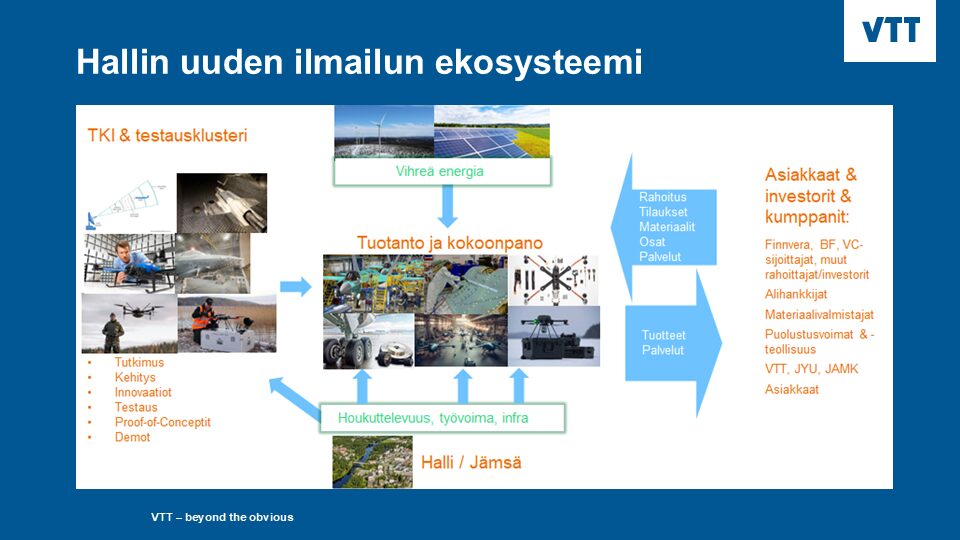 VTT

Hallin uuden ilmailun ekosysteemi

TKI & testausklusteri

- Tutkimus
- Kehitys
- Innovaatiot
- Testaus
- Proof-of-Conceptit
- Demot

Vihreä energia

Tuotanto ja kokoonpano

Houkuttelevuus, työvoima, infra

Halli / Jämsä

Rahoitus
Tilaukset
Materiaalit
Osat
Palvelut

Tuotteet
Palvelut

Asiakkaat & investorit & kumppanit:

Finnvera, BF, VC-sijoittajat, muut rahoittajat/investorit

Alihankkijat

Materiaalivalmistajat

Puolustusvoimat & -teollisuus

VTT, JYU, JAMK

Asiakkaat

VTT – beyond the obvious